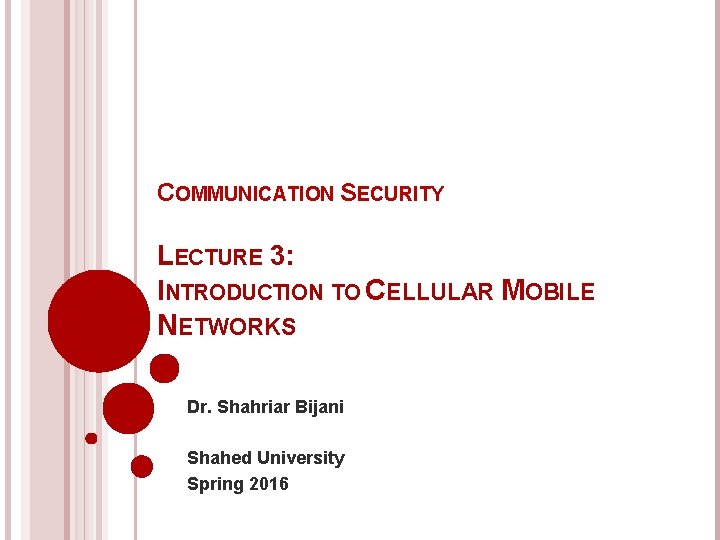 COMMUNICATION SECURITY

LECTURE 3:
INTRODUCTION TO CELLULAR MOBILE NETWORKS

Dr. Shahriar Bijani

Shahed University
Spring 2016